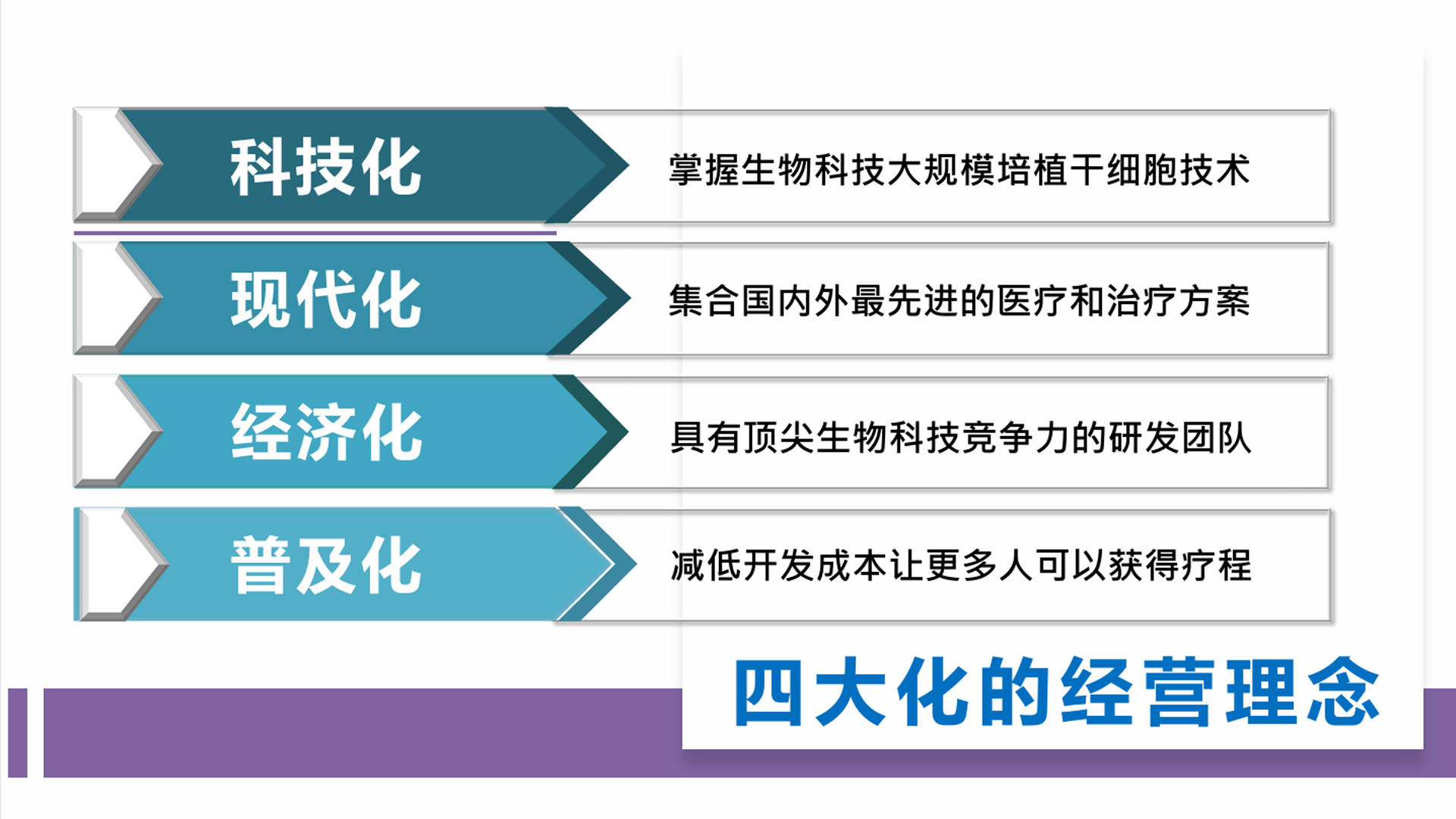 科技化

掌握生物科技大规模培植干细胞技术

现代化

集合国内外最先进的医疗和治疗方案

经济化

具有顶尖生物科技竞争力的研发团队

普及化

减低开发成本让更多人可以获得疗程

四大化的经营理念